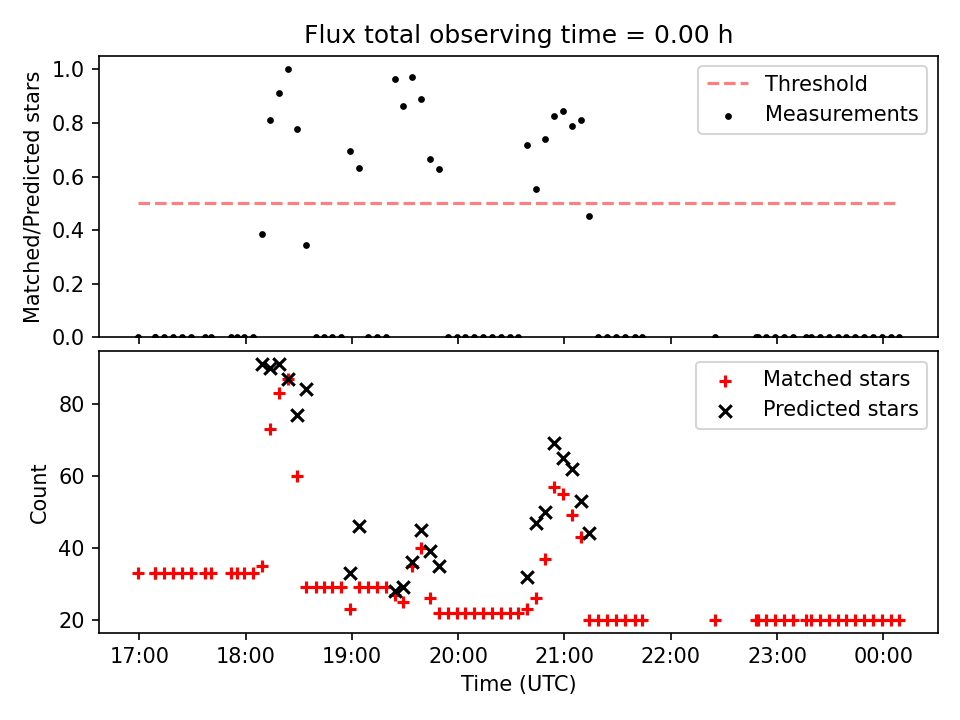 Flux total observing time = 0.00 h

Matched/Predicted stars

1.0
0.8
0.6
0.4
0.2
0.0

Threshold
Measurements

Count

80
60
40
20

Matched stars
Predicted stars

17:00 18:00 19:00 20:00 21:00 22:00 23:00 00:00

Time (UTC)